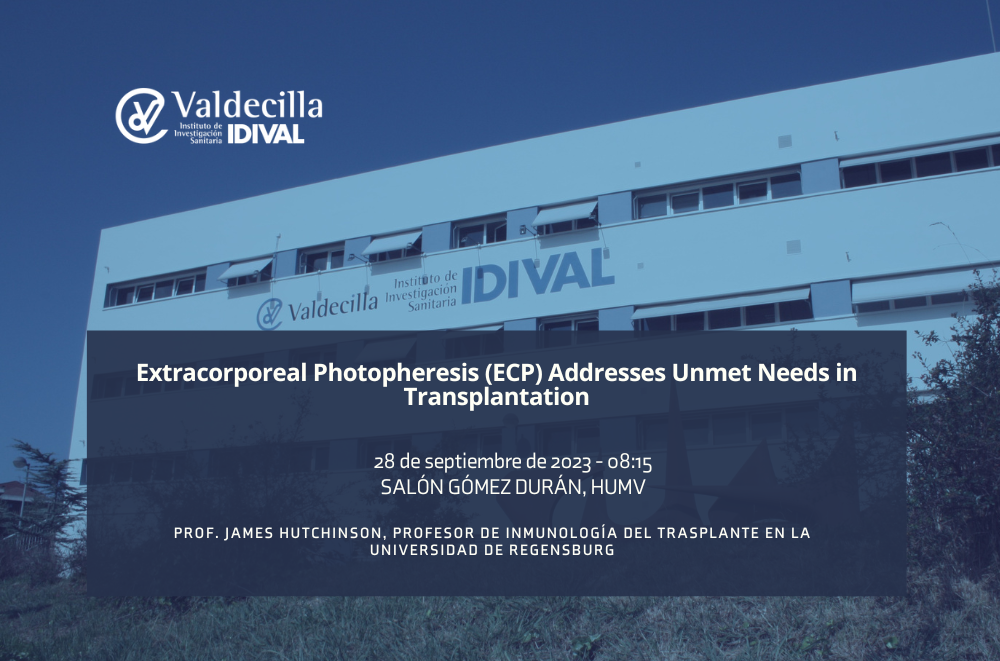 Valdecilla
Instituto de Investigación Sanitaria IDIVAL

Valdecilla Instituto de Investigación Sanitaria IDIVAL

Extracorporeal Photopheresis (ECP) Addresses Unmet Needs in Transplantation

28 de septiembre de 2023 - 08:15
SALÓN GÓMEZ DURÁN, HUMV

PROF. JAMES HUTCHINSON, PROFESOR DE INMUNOLOGÍA DEL TRASPLANTE EN LA UNIVERSIDAD DE REGENSBURG